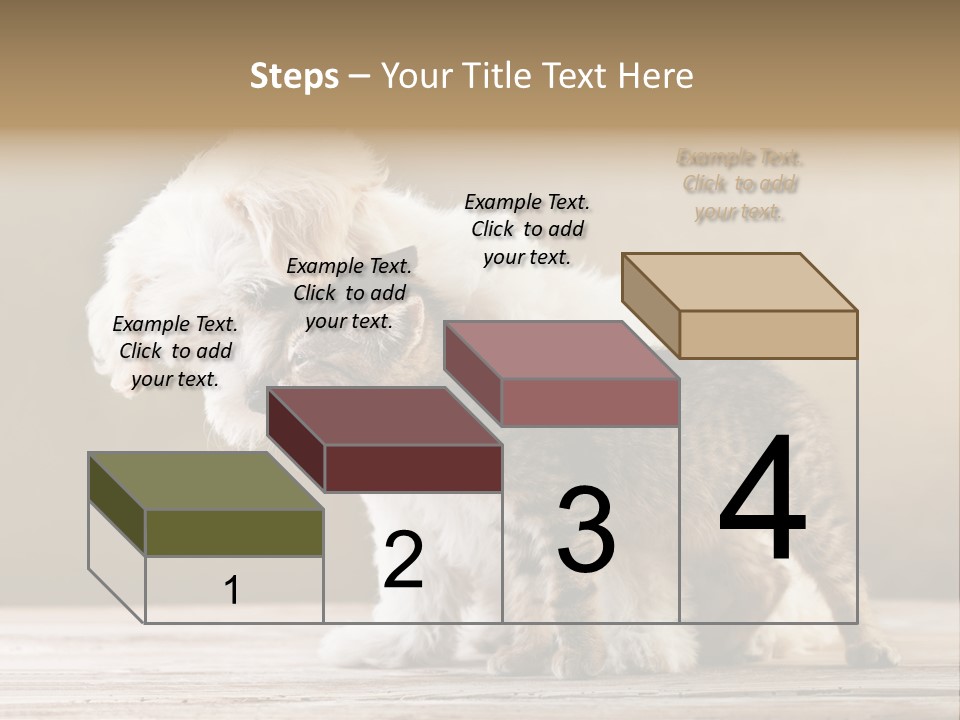 Steps – Your Title Text Here

Example Text. Click to add your text.

Example Text. Click to add your text.

Example Text. Click to add your text.

Example Text. Click to add your text.

1

2

3

4